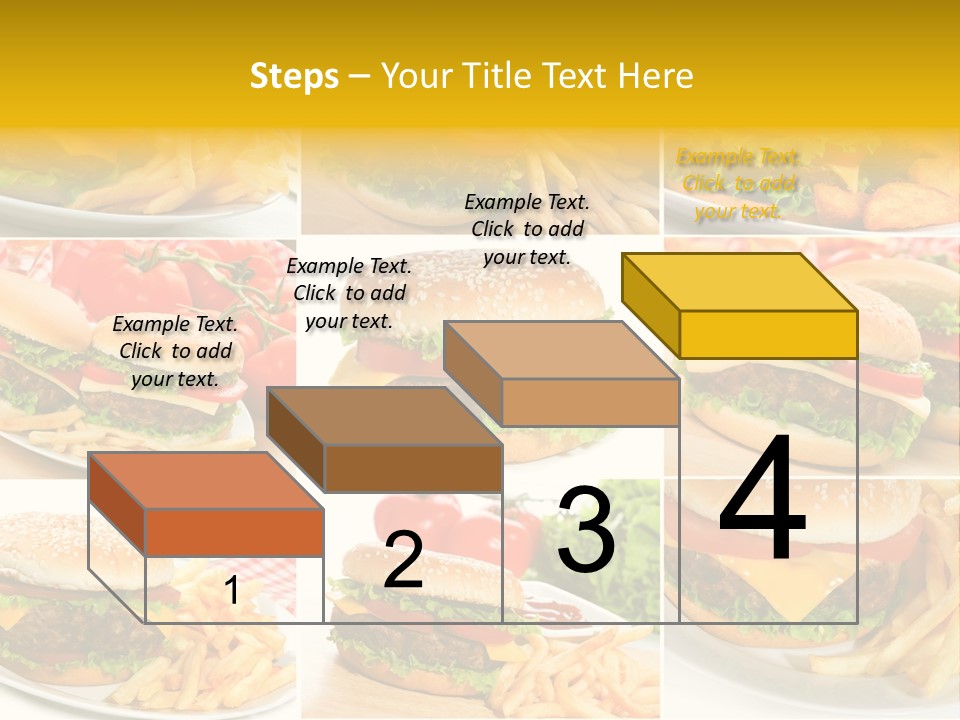 Steps – Your Title Text Here

Example Text. Click to add your text.

Example Text. Click to add your text.

Example Text. Click to add your text.

Example Text. Click to add your text.

1

2

3

4